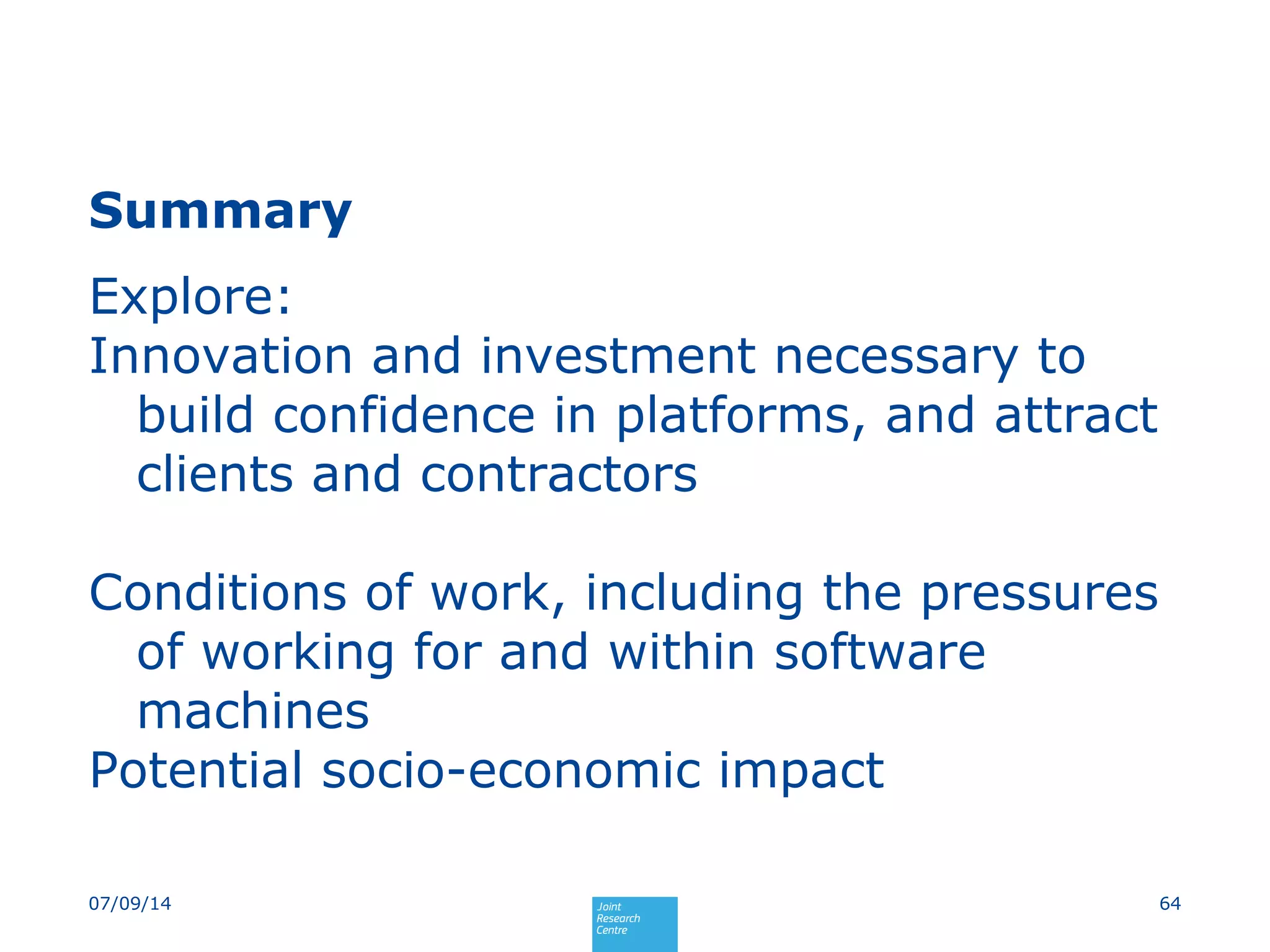 Summary

Explore:
Innovation and investment necessary to build confidence in platforms, and attract clients and contractors

Conditions of work, including the pressures of working for and within software machines
Potential socio-economic impact

07/09/14

Joint Research Centre

64